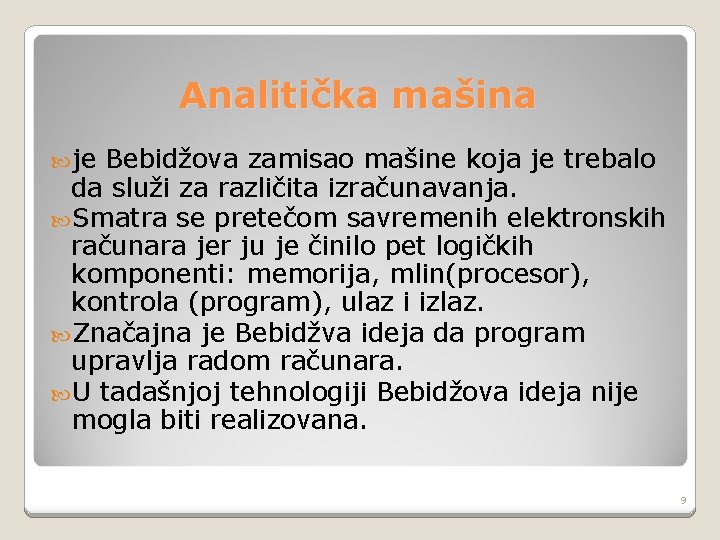 Analitička mašina

je Bebidžova zamisao mašine koja je trebalo da služi za različita izračunavanja.

Smatra se pretečom savremenih elektronskih računara jer ju je činilo pet logičkih komponenti: memorija, mlin(procesor), kontrola (program), ulaz i izlaz.

Značajna je Bebidžva ideja da program upravlja radom računara.

U tadašnjoj tehnologiji Bebidžova ideja nije mogla biti realizovana.

9